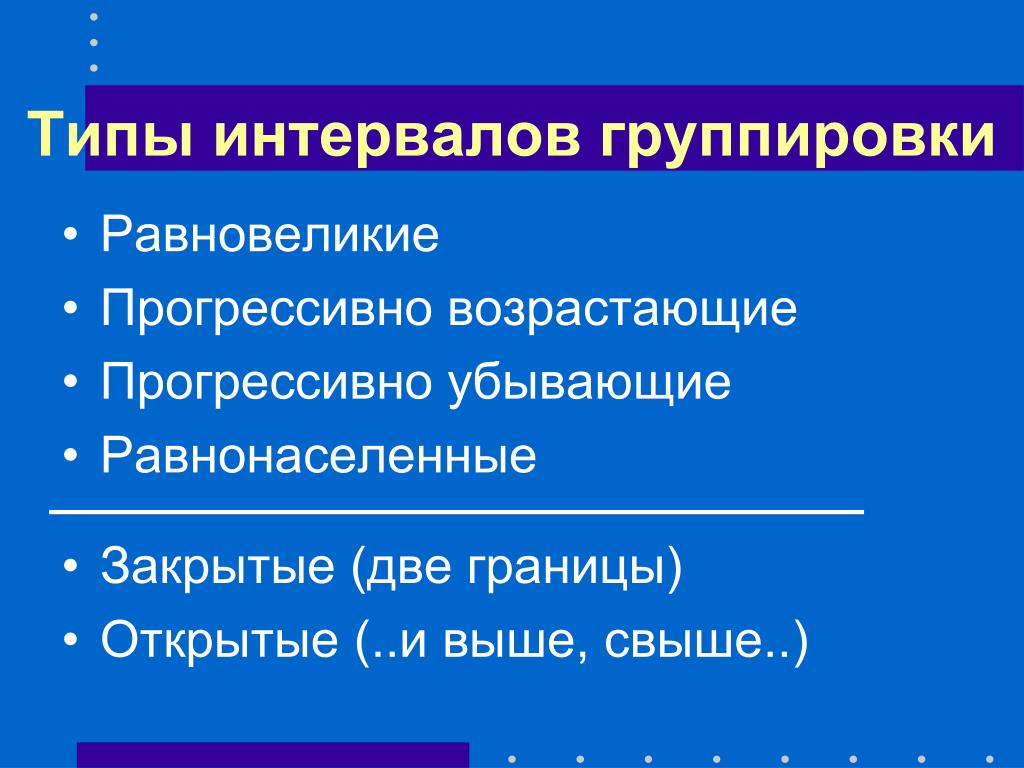 Типы интервалов группировки

• Равновеликие
• Прогрессивно возрастающие
• Прогрессивно убывающие
• Равнонаселенные

• Закрытые (две границы)
• Открытые (..и выше, свыше..)